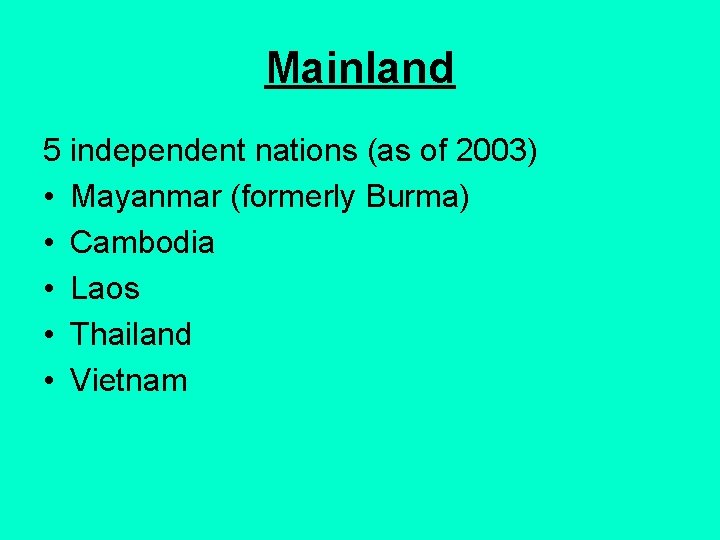 Mainland

5 independent nations (as of 2003)
• Mayanmar (formerly Burma)
• Cambodia
• Laos
• Thailand
• Vietnam